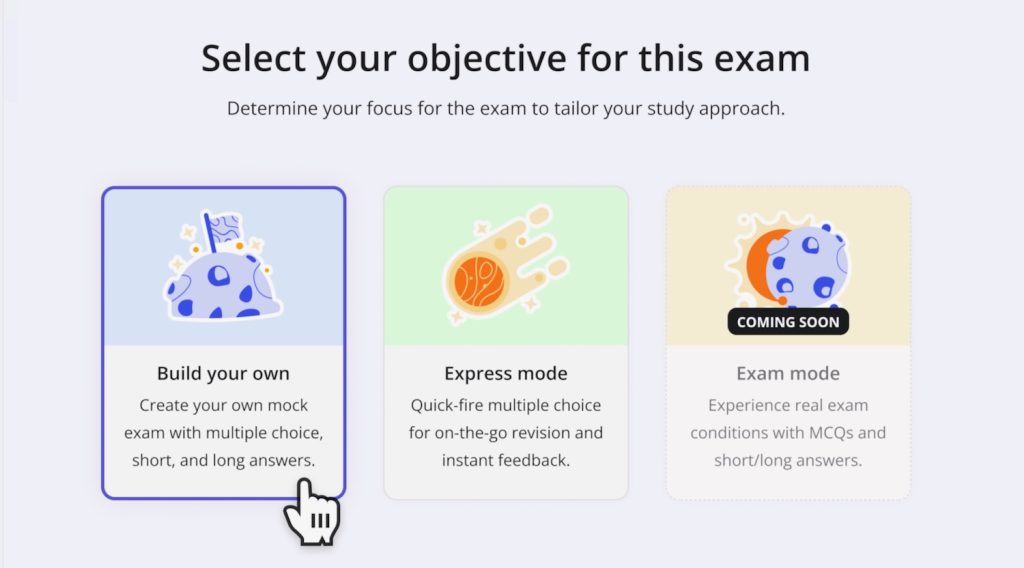 Select your objective for this exam

Determine your focus for the exam to tailor your study approach.

Build your own
Create your own mock exam with multiple choice, short, and long answers.

Express mode
Quick-fire multiple choice for on-the-go revision and instant feedback.

COMING SOON
Exam mode
Experience real exam conditions with MCQs and short/long answers.